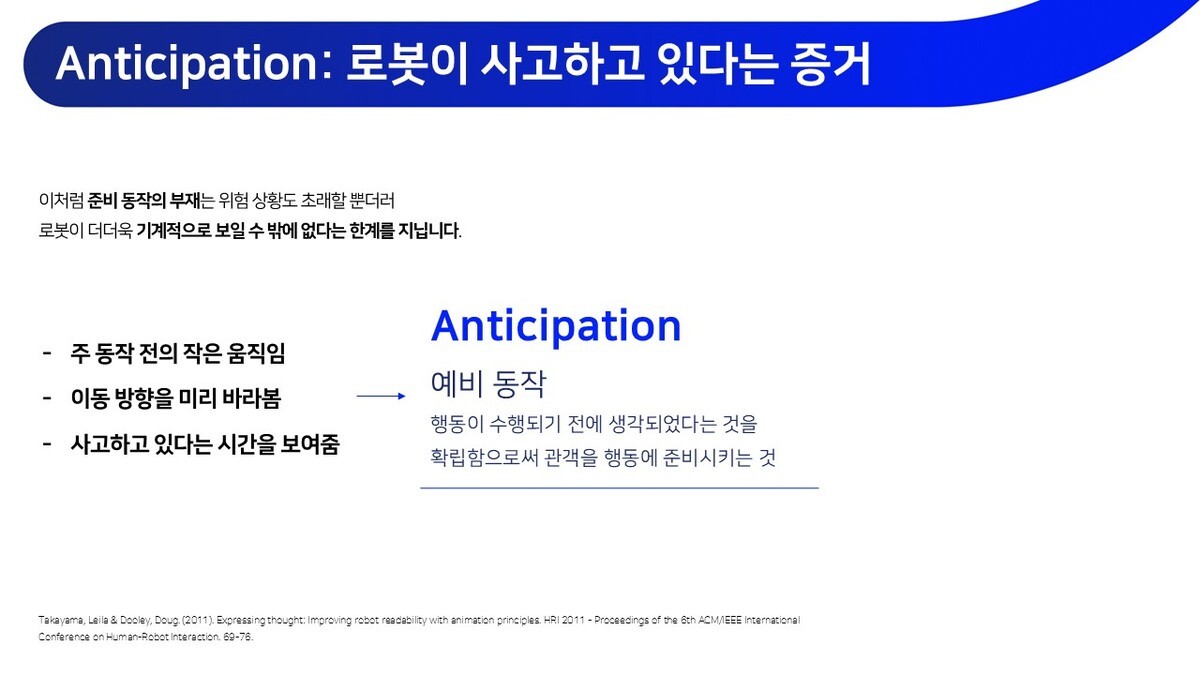 Anticipation: 로봇이 사고하고 있다는 증거

이처럼 준비 동작의 부재는 위험 상황도 초래할 뿐더러
로봇이 더더욱 기계적으로 보일 수 밖에 없다는 한계를 지닙니다.

- 주 동작 전의 작은 움직임
- 이동 방향을 미리 바라봄
- 사고하고 있다는 시간을 보여줌

Anticipation
예비 동작
행동이 수행되기 전에 생각되었다는 것을
확립함으로써 관객을 행동에 준비시키는 것

Takayama, Leila & Dooley, Doug. (2011). Expressing thought: Improving robot readability with animation principles. HRI 2011 - Proceedings of the 6th ACM/IEEE International Conference on Human-Robot Interaction. 69-76.